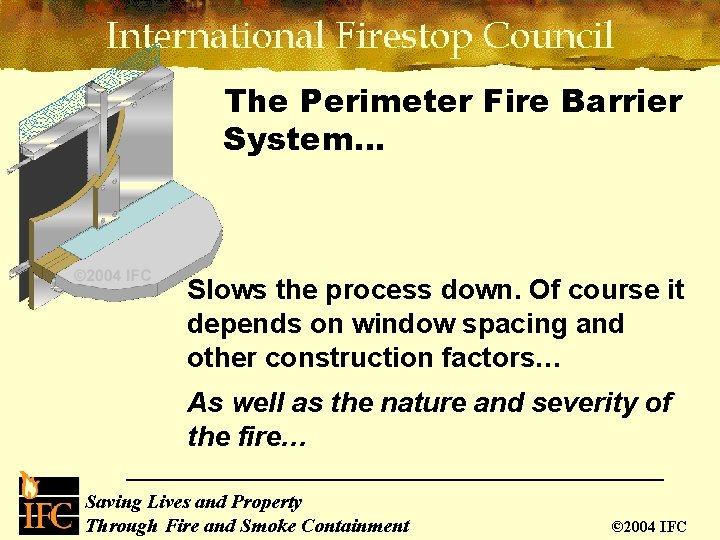 International Firestop Council

The Perimeter Fire Barrier System...

©2004 IFC

Slows the process down. Of course it depends on window spacing and other construction factors...

As well as the nature and severity of the fire...

IFC

Saving Lives and Property Through Fire and Smoke Containment

©2004 IFC